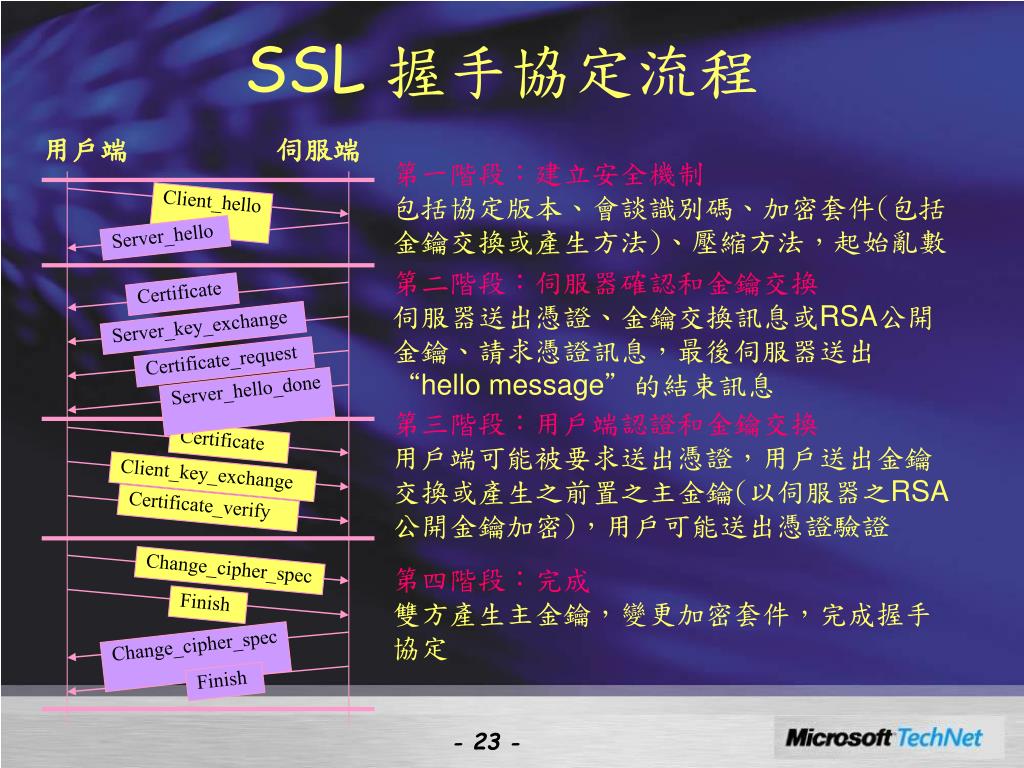 SSL 握手協定流程

用戶端 伺服端

Client_hello
Server_hello
Certificate
Server_key_exchange
Certificate_request
Server_hello_done
Certificate
Client_key_exchange
Certificate_verify
Change_cipher_spec
Finish
Change_cipher_spec
Finish

第一階段：建立安全機制
包括協定版本、會談識別碼、加密套件(包括金鑰交換或產生方法)、壓縮方法，起始亂數

第二階段：伺服器確認和金鑰交換
伺服器送出憑證、金鑰交換訊息或RSA公開金鑰、請求憑證訊息，最後伺服器送出“hello message”的結束訊息

第三階段：用戶端認證和金鑰交換
用戶端可能被要求送出憑證，用戶送出金鑰交換或產生之前置之主金鑰(以伺服器之RSA公開金鑰加密)，用戶可能送出憑證驗證

第四階段：完成
雙方產生主金鑰，變更加密套件，完成握手協定

- 23 -

Microsoft TechNet